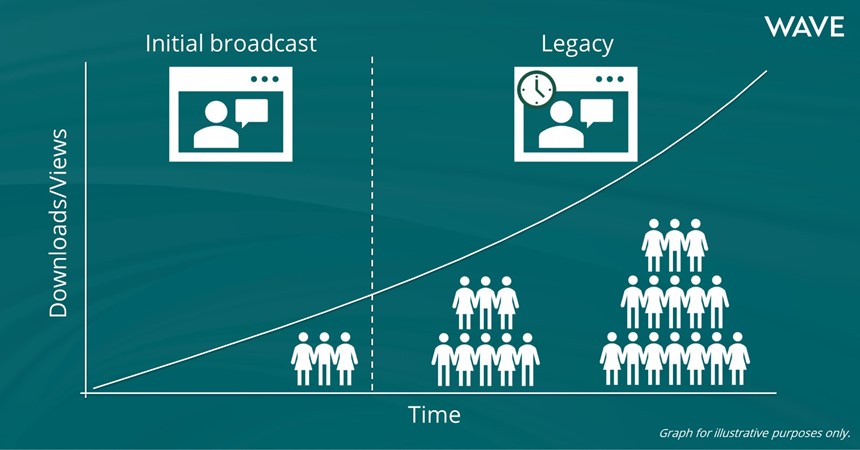 WAVE

Initial broadcast

Legacy

Downloads/Views

Time

Graph for illustrative purposes only.